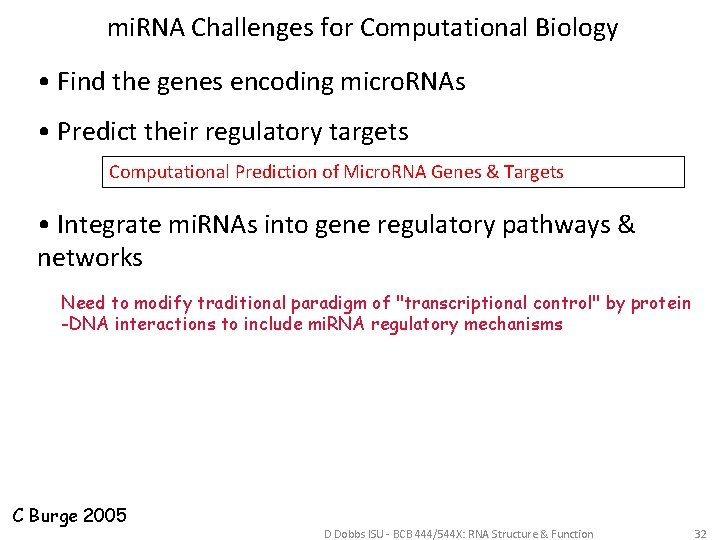 miRNA Challenges for Computational Biology

• Find the genes encoding microRNAs

• Predict their regulatory targets

Computational Prediction of MicroRNA Genes & Targets

• Integrate miRNAs into gene regulatory pathways & networks

Need to modify traditional paradigm of "transcriptional control" by protein -DNA interactions to include miRNA regulatory mechanisms

C Burge 2005

D Dobbs ISU - BCB 444/544X: RNA Structure & Function

32